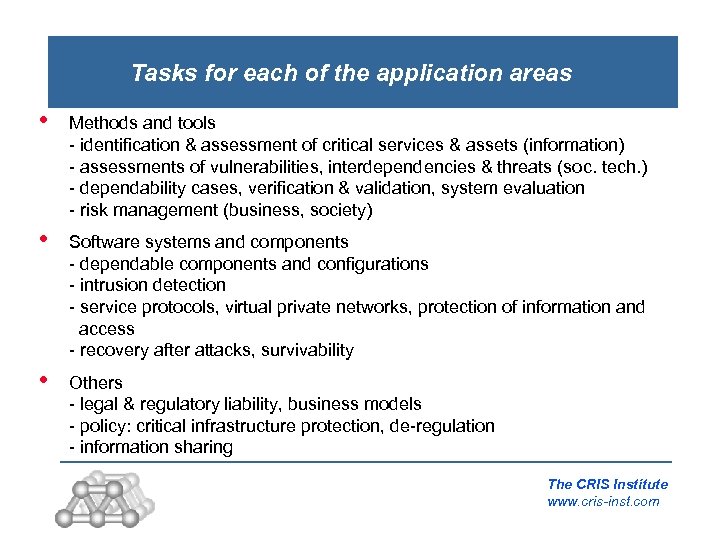 Tasks for each of the application areas

• Methods and tools
- identification & assessment of critical services & assets (information)
- assessments of vulnerabilities, interdependencies & threats (soc. tech.)
- dependability cases, verification & validation, system evaluation
- risk management (business, society)

• Software systems and components
- dependable components and configurations
- intrusion detection
- service protocols, virtual private networks, protection of information and access
- recovery after attacks, survivability

• Others
- legal & regulatory liability, business models
- policy: critical infrastructure protection, de-regulation
- information sharing

The CRIS Institute
www.cris-inst.com